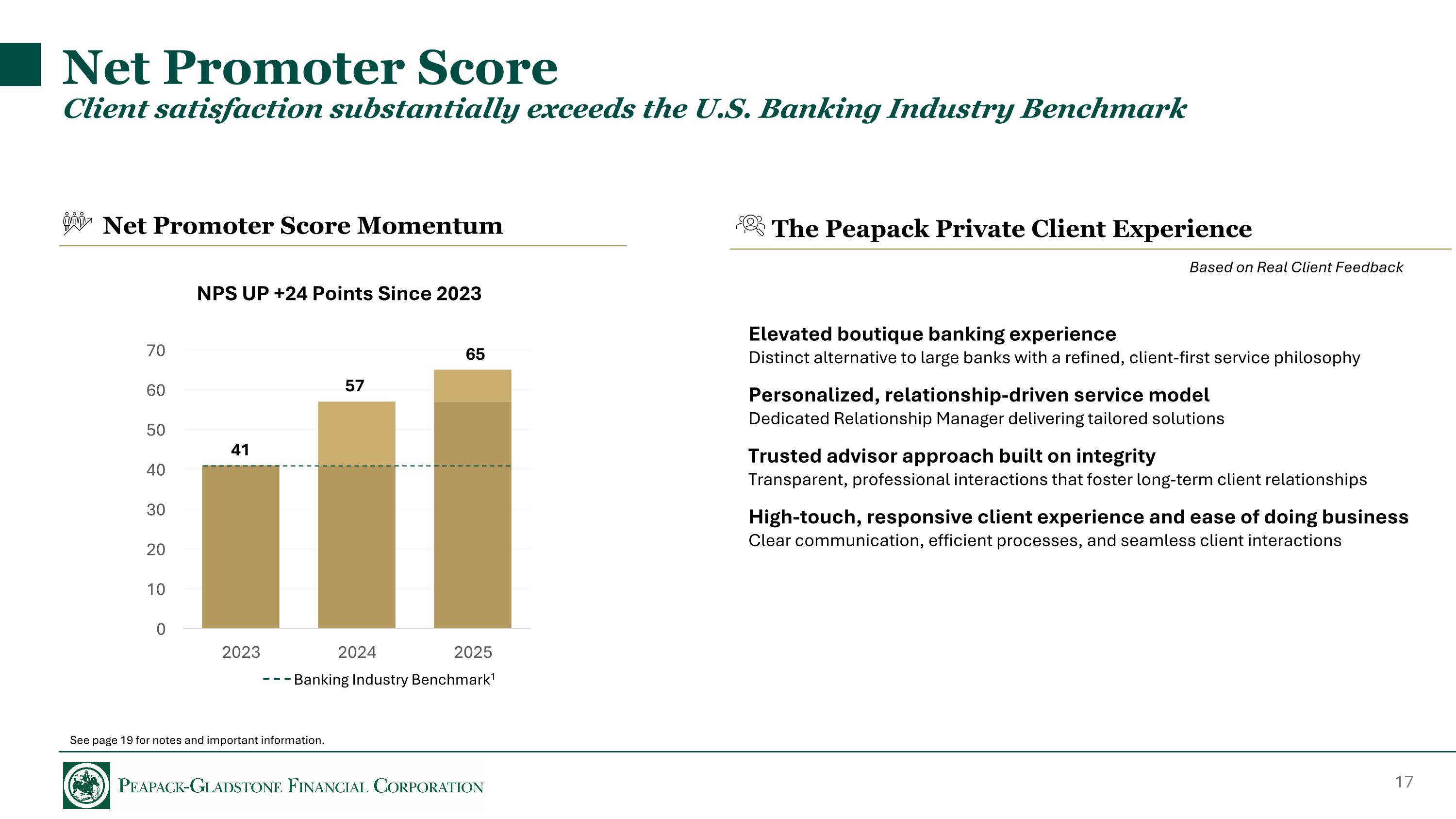 Net Promoter Score
Client satisfaction substantially exceeds the U.S. Banking Industry Benchmark

Net Promoter Score Momentum

NPS UP +24 Points Since 2023

70
60
50
40
30
20
10
0

41
57
65

2023 2024 2025

Banking Industry Benchmark$^1$

The Peapack Private Client Experience

Based on Real Client Feedback

Elevated boutique banking experience
Distinct alternative to large banks with a refined, client-first service philosophy

Personalized, relationship-driven service model
Dedicated Relationship Manager delivering tailored solutions

Trusted advisor approach built on integrity
Transparent, professional interactions that foster long-term client relationships

High-touch, responsive client experience and ease of doing business
Clear communication, efficient processes, and seamless client interactions

See page 19 for notes and important information.

PEAPACK-GLADSTONE FINANCIAL CORPORATION

17